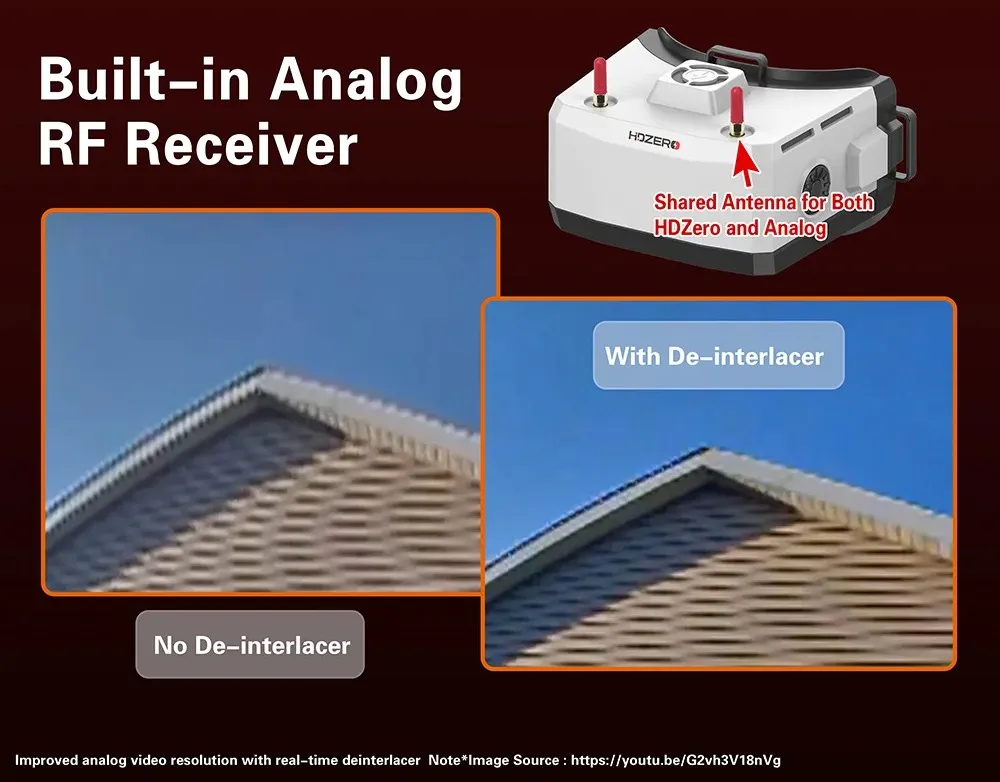 Built-in Analog RF Receiver

HDZERO

Shared Antenna for Both HDZero and Analog

With De-interlacer

No De-interlacer

Improved analog video resolution with real-time deinterlacer Note*Image Source : https://youtu.be/G2vh3V18nVg